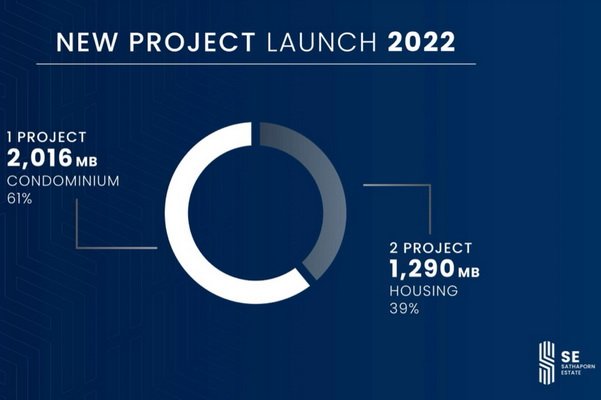 NEW PROJECT LAUNCH 2022

1 PROJECT
2,016 MB
CONDOMINIUM
61%

2 PROJECT
1,290 MB
HOUSING
39%

SE
SATHAPORN ESTATE